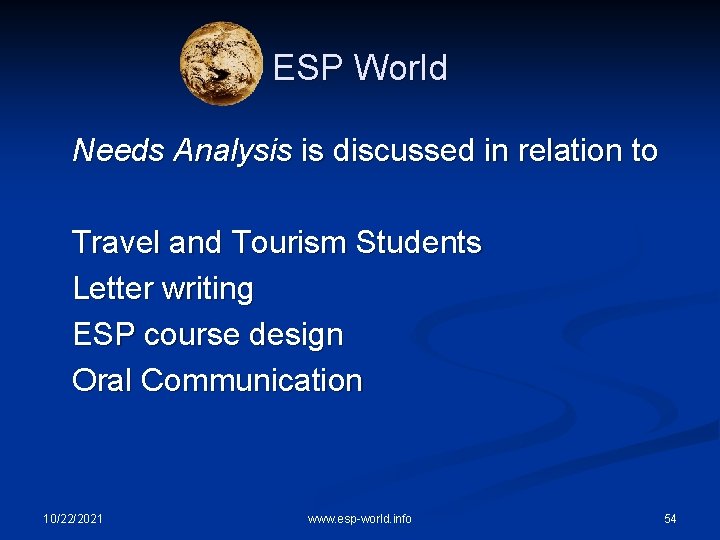 ESP World

Needs Analysis is discussed in relation to

Travel and Tourism Students
Letter writing
ESP course design
Oral Communication

10/22/2021 www.esp-world.info 54